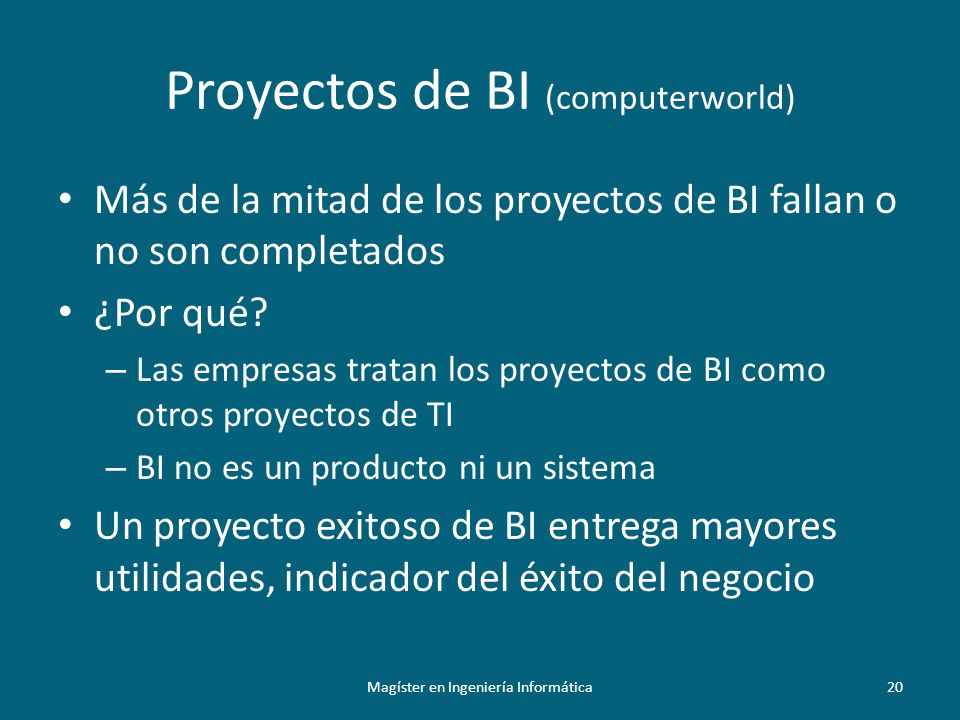 Proyectos de BI (computerworld)

• Más de la mitad de los proyectos de BI fallan o no son completados

• ¿Por qué?

– Las empresas tratan los proyectos de BI como otros proyectos de TI

– BI no es un producto ni un sistema

• Un proyecto exitoso de BI entrega mayores utilidades, indicador del éxito del negocio

Magíster en Ingeniería Informática

20